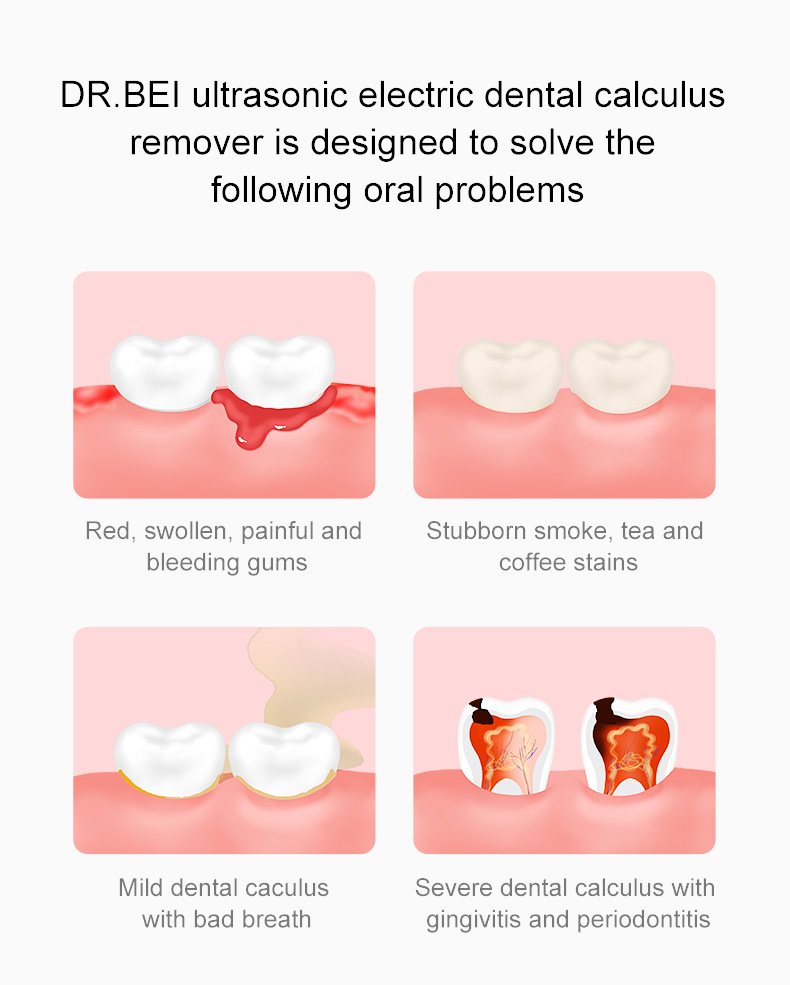 DR.BEI ultrasonic electric dental calculus remover is designed to solve the following oral problems

Red, swollen, painful and bleeding gums

Stubborn smoke, tea and coffee stains

Mild dental caculus with bad breath

Severe dental calculus with gingivitis and periodontitis